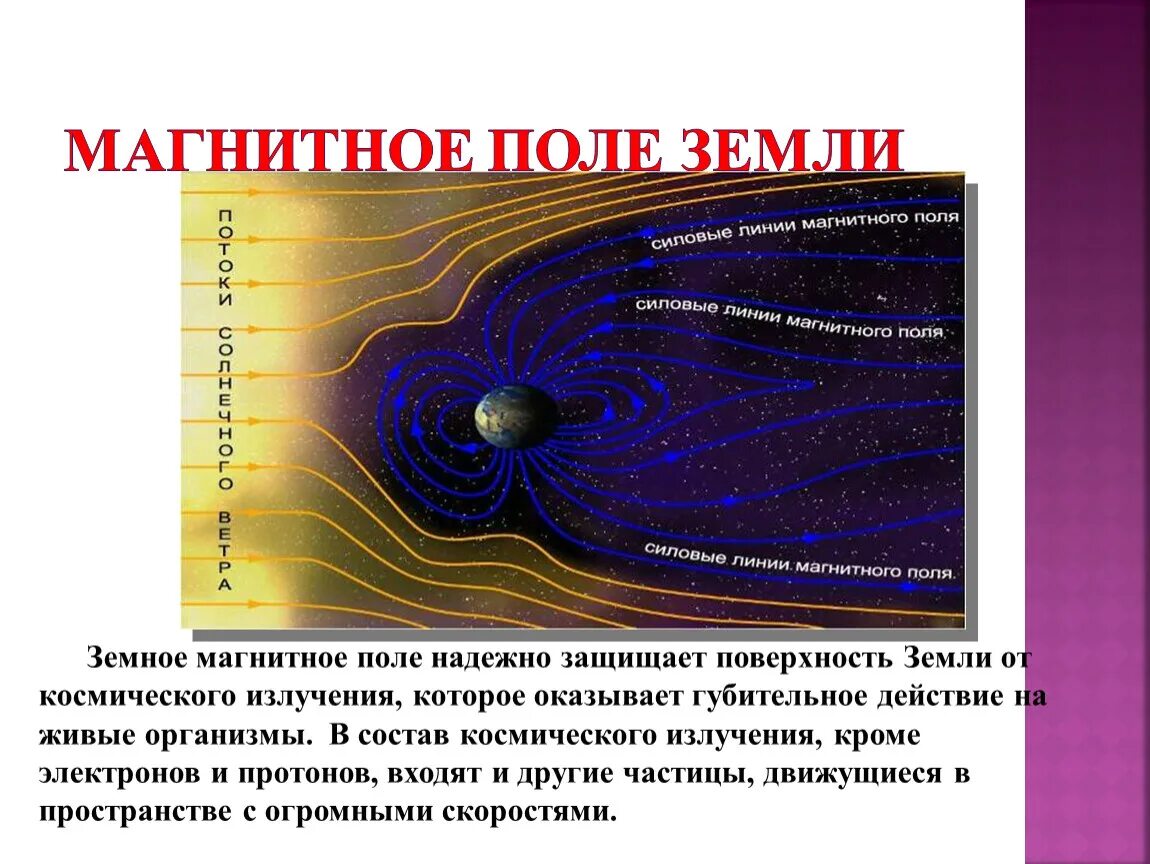 МАГНИТНОЕ ПОЛЕ ЗЕМЛИ

ПОТОКИ СОЛНЕЧНОГО ВЕТРА

силовые линии магнитного поля

силовые линии магнитного поля

силовые линии магнитного поля

Земное магнитное поле надежно защищает поверхность Земли от космического излучения, которое оказывает губительное действие на живые организмы. В состав космического излучения, кроме электронов и протонов, входят и другие частицы, движущиеся в пространстве с огромными скоростями.